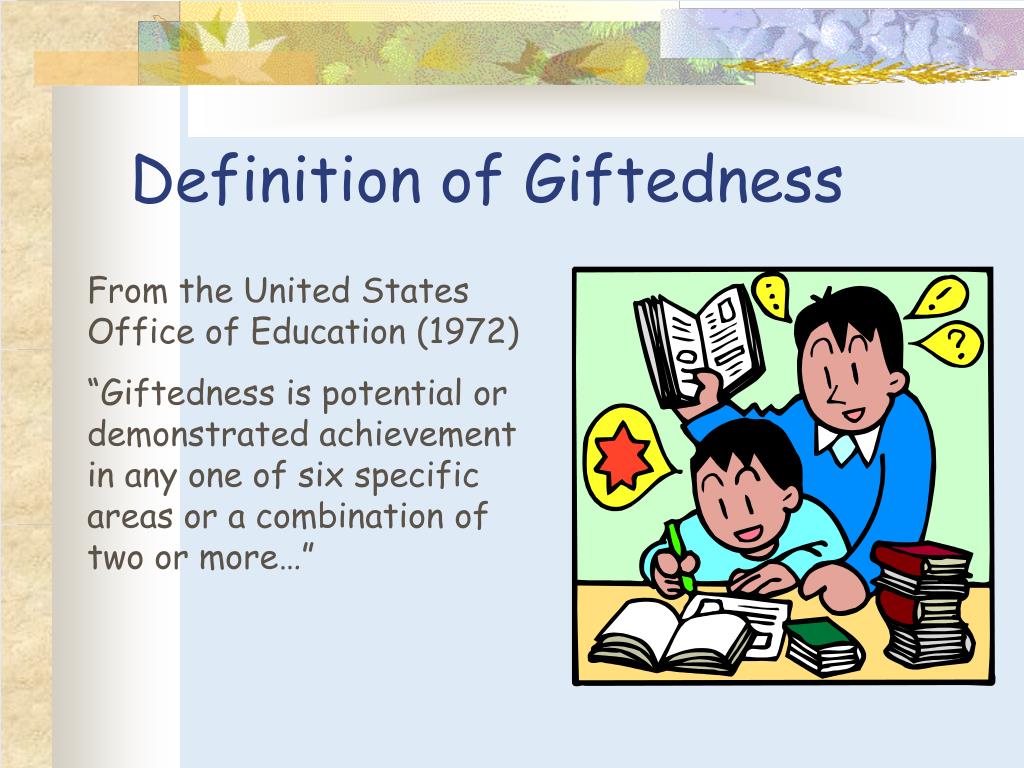 Definition of Giftedness

From the United States Office of Education (1972)

“Giftedness is potential or demonstrated achievement in any one of six specific areas or a combination of two or more…”

!

!

?